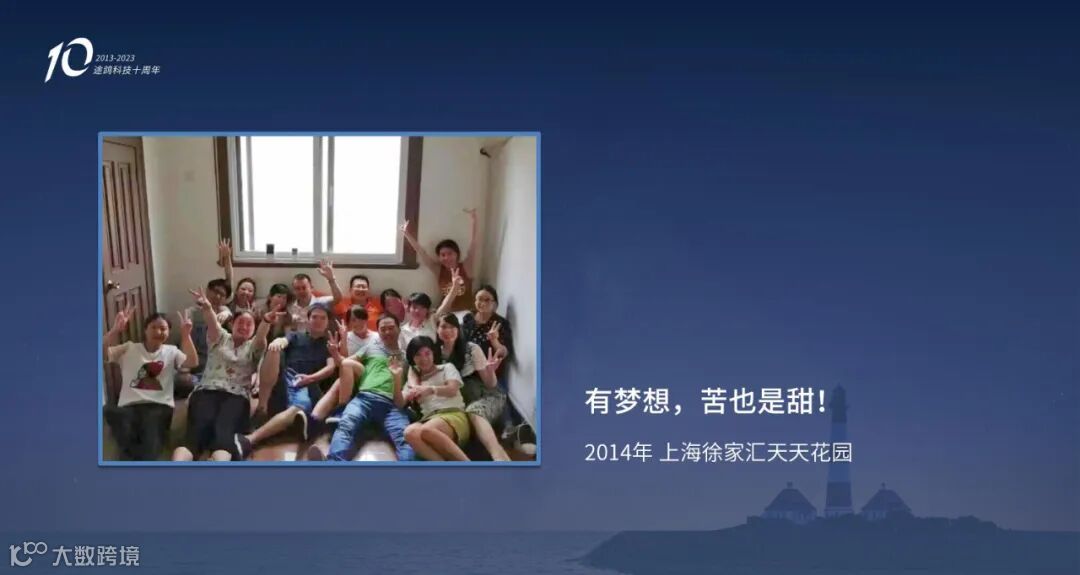 10
2013-2023
途鸽科技十周年

有梦想，苦也是甜！

2014年 上海徐家汇天天花园

大数跨境